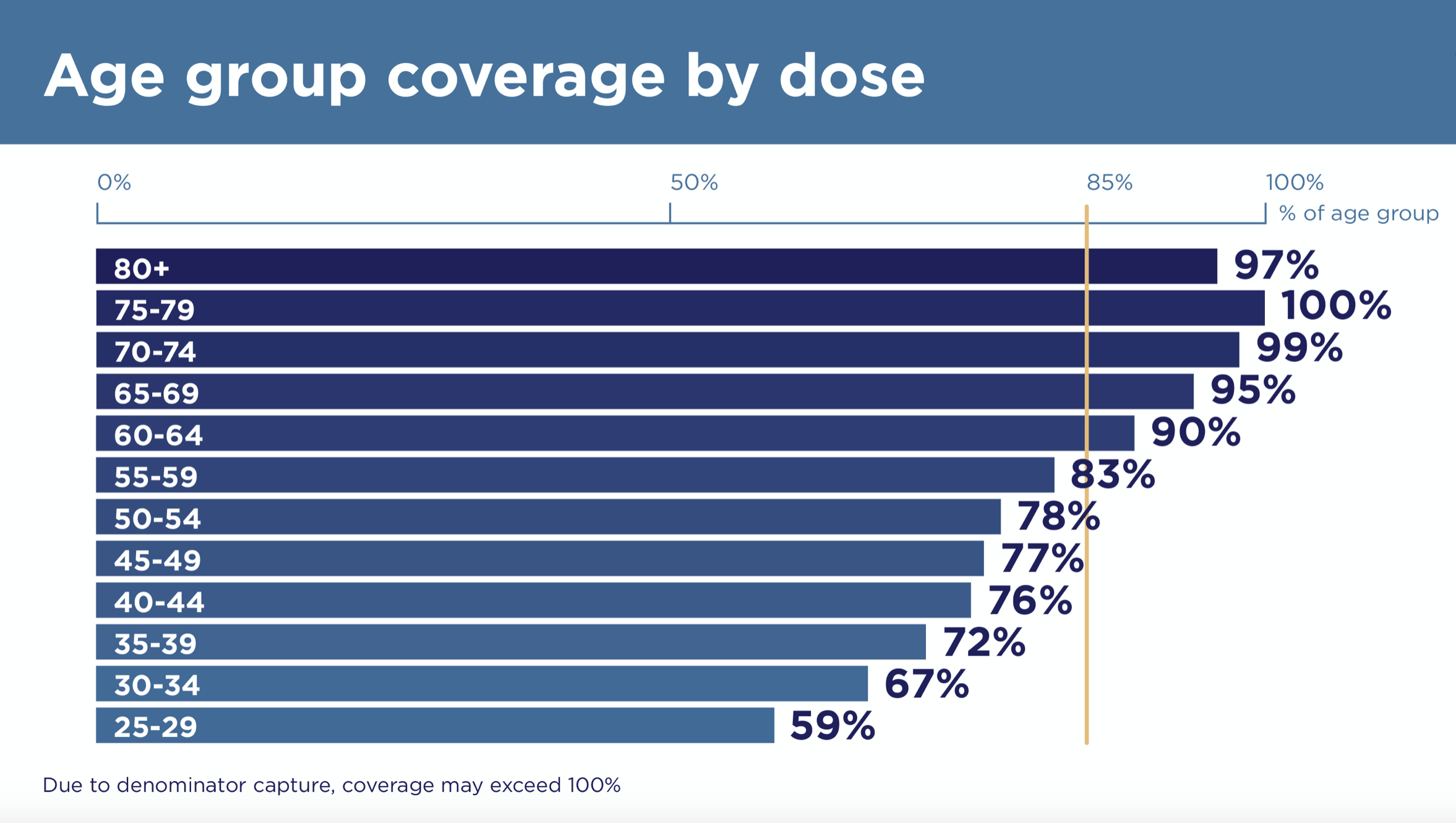 Age group coverage by dose

0%
50%
85%
100%
% of age group

80+ 97%
75-79 100%
70-74 99%
65-69 95%
60-64 90%
55-59 83%
50-54 78%
45-49 77%
40-44 76%
35-39 72%
30-34 67%
25-29 59%

Due to denominator capture, coverage may exceed 100%